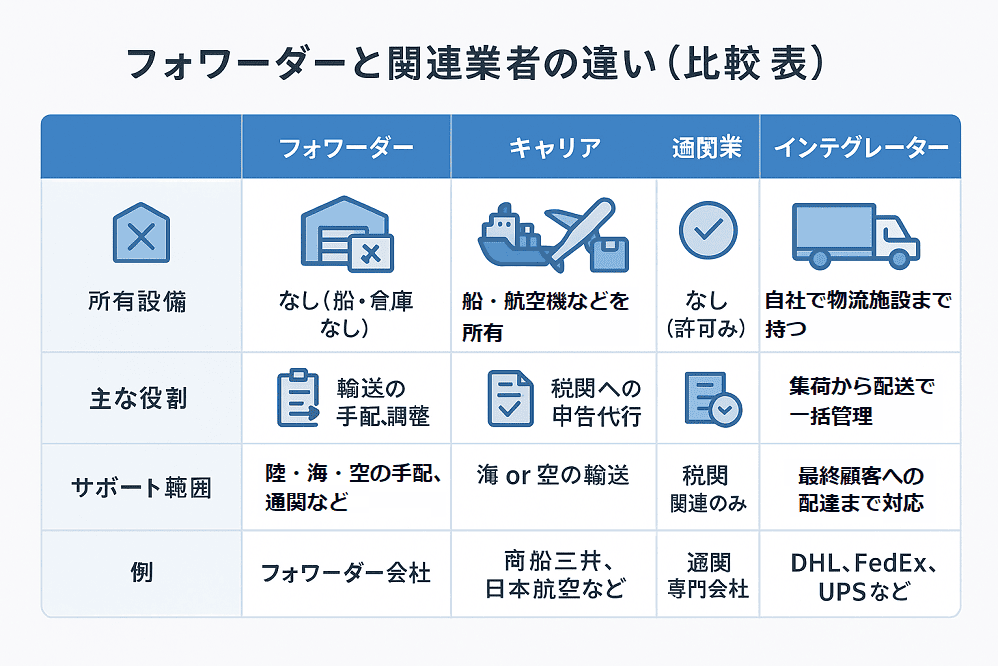 フォワーダーと関連業者の違い（比較 表）

| | フォワーダー | キャリア | 通関業 | インテグレーター |
|---|---|---|---|---|
| 所有設備 | なし（船・倉庫なし） | 船・航空機などを所有 | なし（許可み） | 自社で物流施設まで持つ |
| 主な役割 | 輸送の手配、調整 | 税関への申告代行 | | 集荷から配送で一括管理 |
| サポート範囲 | 陸・海・空の手配、通関など | 海 or 空の輸送 | 税関関連のみ | 最終顧客への配達まで対応 |
| 例 | フォワーダー会社 | 商船三井、日本航空など | 通関専門会社 | DHL、FedEx、UPSなど |